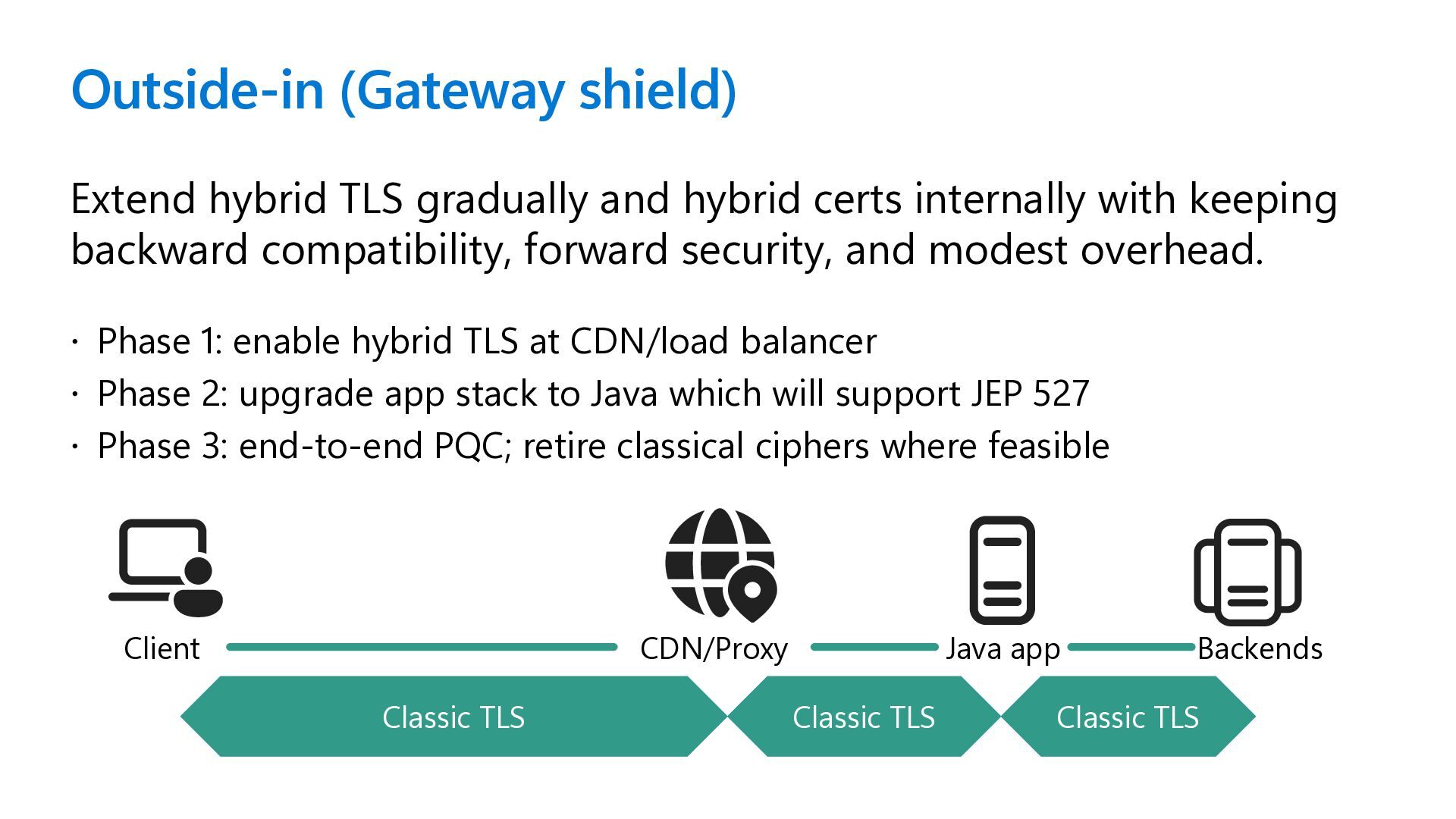 Outside-in (Gateway shield)

Extend hybrid TLS gradually and hybrid certs internally with keeping backward compatibility, forward security, and modest overhead.

· Phase 1: enable hybrid TLS at CDN/load balancer
· Phase 2: upgrade app stack to Java which will support JEP 527
· Phase 3: end-to-end PQC; retire classical ciphers where feasible

Client

CDN/Proxy

Java app

Backends

Classic TLS

Classic TLS

Classic TLS